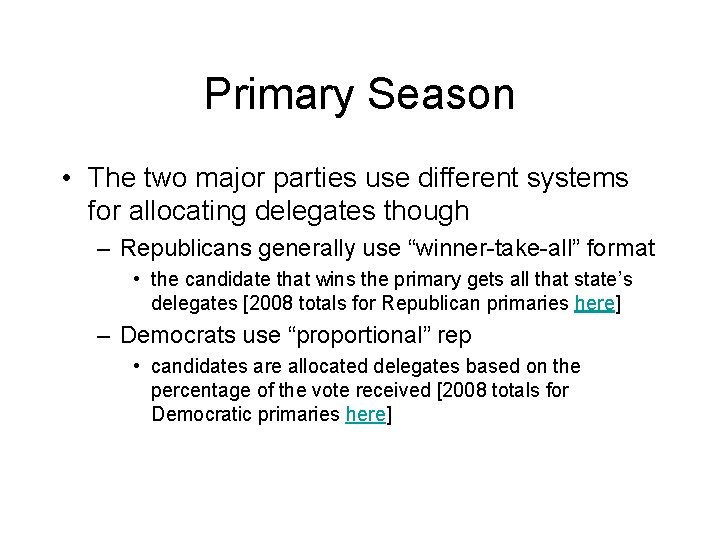 Primary Season

• The two major parties use different systems for allocating delegates though

– Republicans generally use “winner-take-all” format

• the candidate that wins the primary gets all that state’s delegates [2008 totals for Republican primaries here]

– Democrats use “proportional” rep

• candidates are allocated delegates based on the percentage of the vote received [2008 totals for Democratic primaries here]